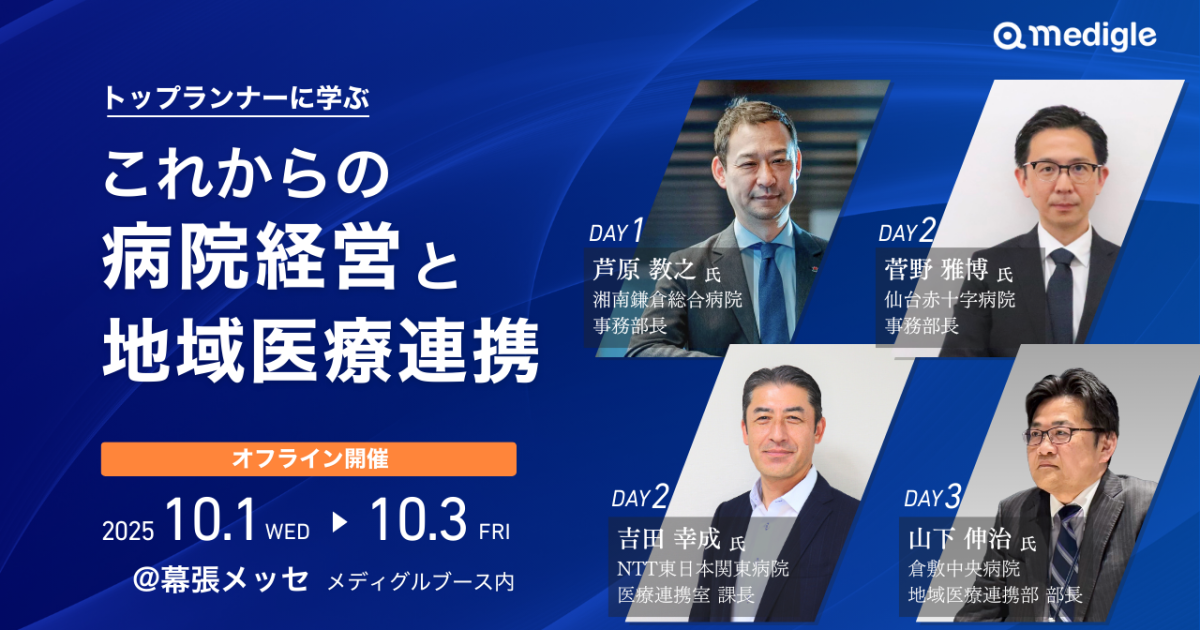 medigle

トップランナーに学ぶ

これからの
病院経営と
地域医療連携

オフライン開催

2025 10.1 WED ▶ 10.3 FRI

@幕張メッセ メディグルブース内

DAY1
芦原 教之 氏
湘南鎌倉総合病院
事務部長

DAY2
菅野 雅博 氏
仙台赤十字病院
事務部長

DAY2
吉田 幸成 氏
NTT東日本関東病院
医療連携室 課長

DAY3
山下 伸治 氏
倉敷中央病院
地域医療連携部 部長